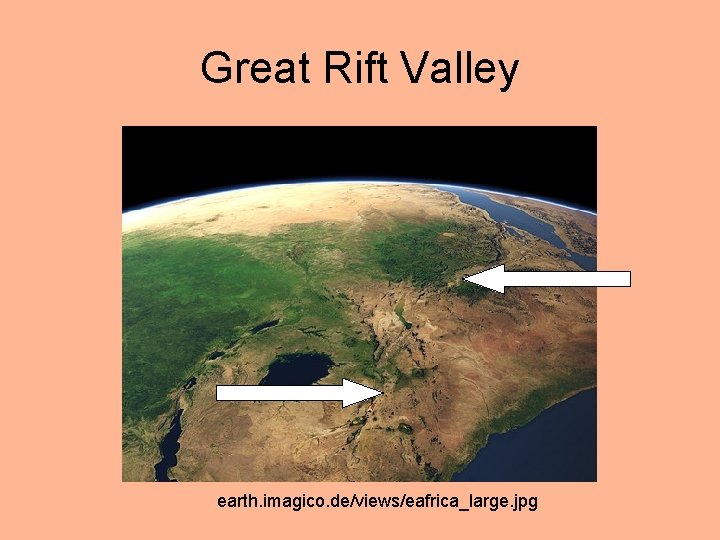 Great Rift Valley

earth.imagico.de/views/eafrica_large.jpg